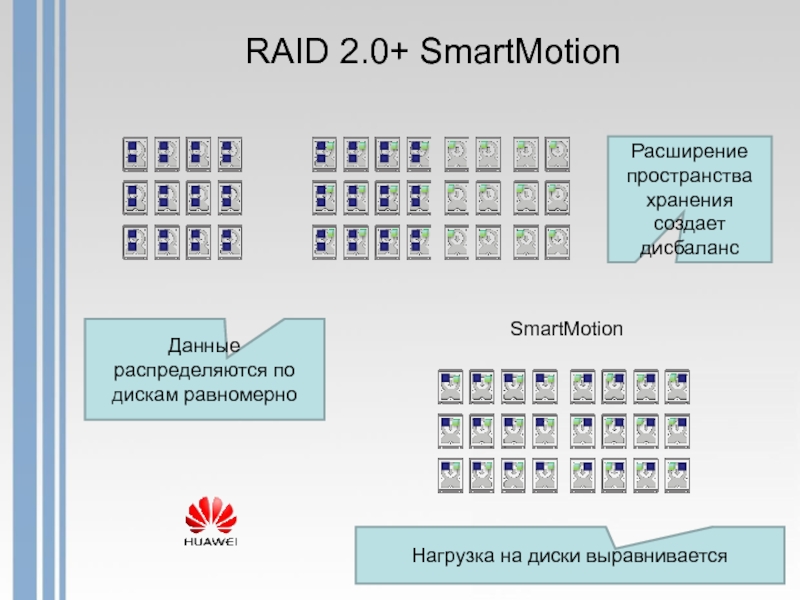 RAID 2.0+ SmartMotion

Расширение пространства хранения создает дисбаланс

Данные распределяются по дискам равномерно

SmartMotion

HUAWEI

Нагрузка на диски выравнивается